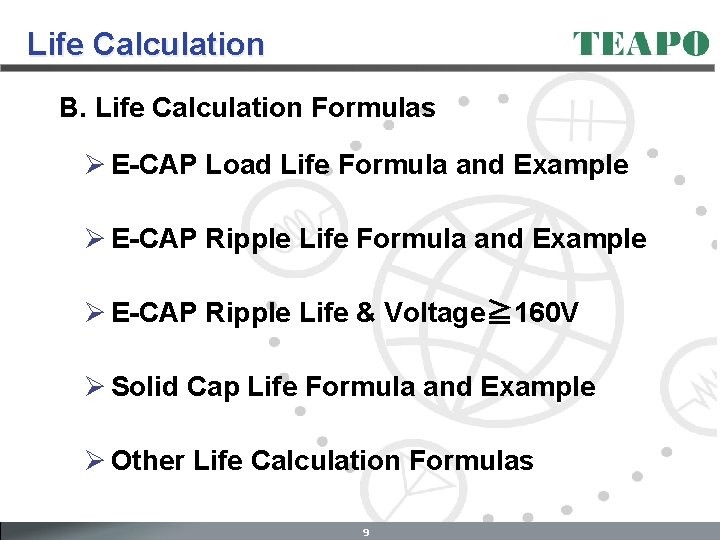 Life Calculation

TEAPO

B. Life Calculation Formulas

➢ E-CAP Load Life Formula and Example

➢ E-CAP Ripple Life Formula and Example

➢ E-CAP Ripple Life & Voltage≧160V

➢ Solid Cap Life Formula and Example

➢ Other Life Calculation Formulas

9